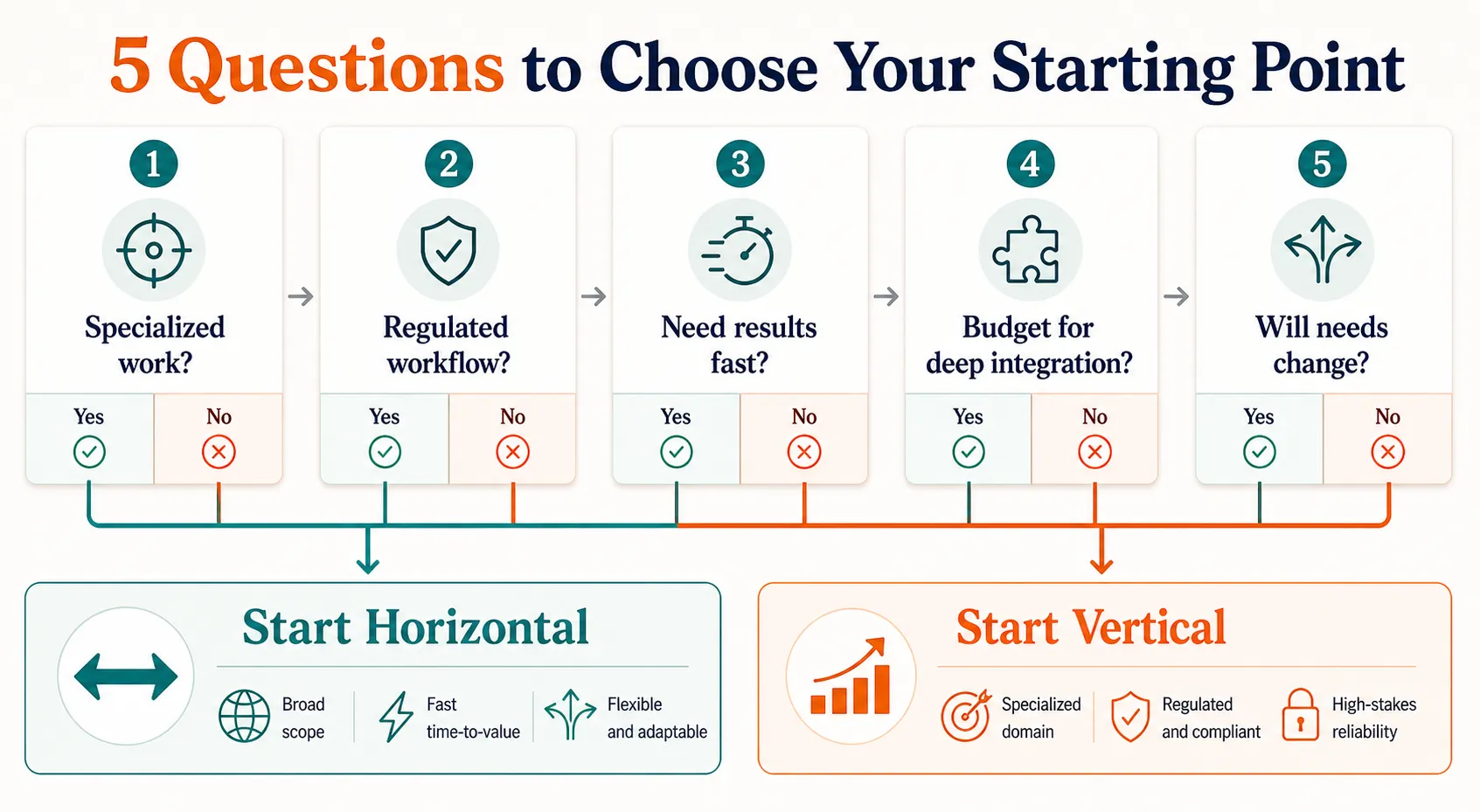 5 Questions to Choose Your Starting Point

1
Specialized work?
Yes
No

2
Regulated workflow?
Yes
No

3
Need results fast?
Yes
No

4
Budget for deep integration?
Yes
No

5
Will needs change?
Yes
No

Start Horizontal
Broad scope
Fast time-to-value
Flexible and adaptable

Start Vertical
Specialized domain
Regulated and compliant
High-stakes reliability